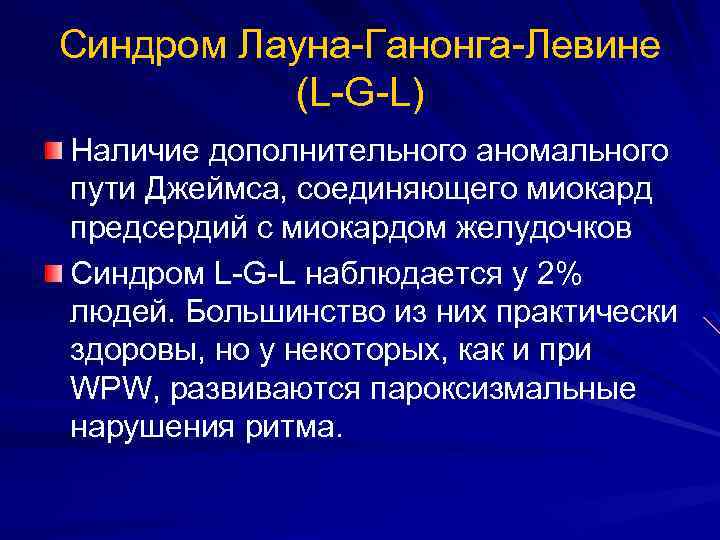 Синдром Лауна-Ганонга-Левине (L-G-L)

Наличие дополнительного аномального пути Джеймса, соединяющего миокард предсердий с миокардом желудочков

Синдром L-G-L наблюдается у 2% людей. Большинство из них практически здоровы, но у некоторых, как и при WPW, развиваются пароксизмальные нарушения ритма.